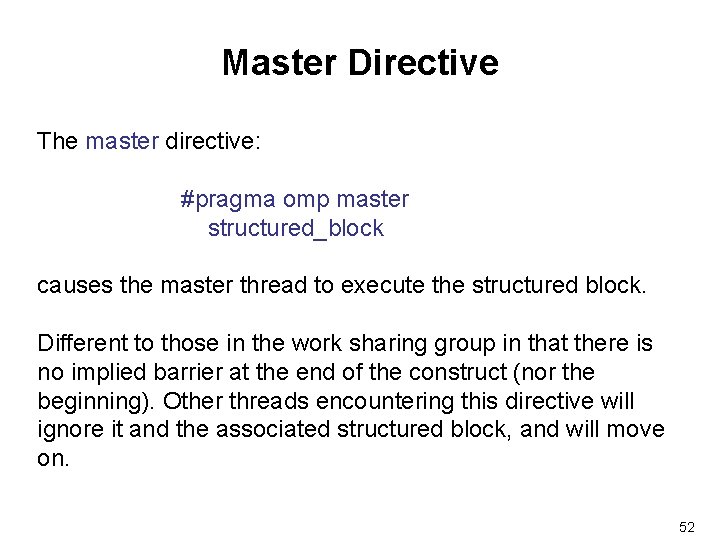 Master Directive

The master directive:

#pragma omp master
structured_block

causes the master thread to execute the structured block.

Different to those in the work sharing group in that there is no implied barrier at the end of the construct (nor the beginning). Other threads encountering this directive will ignore it and the associated structured block, and will move on.

52